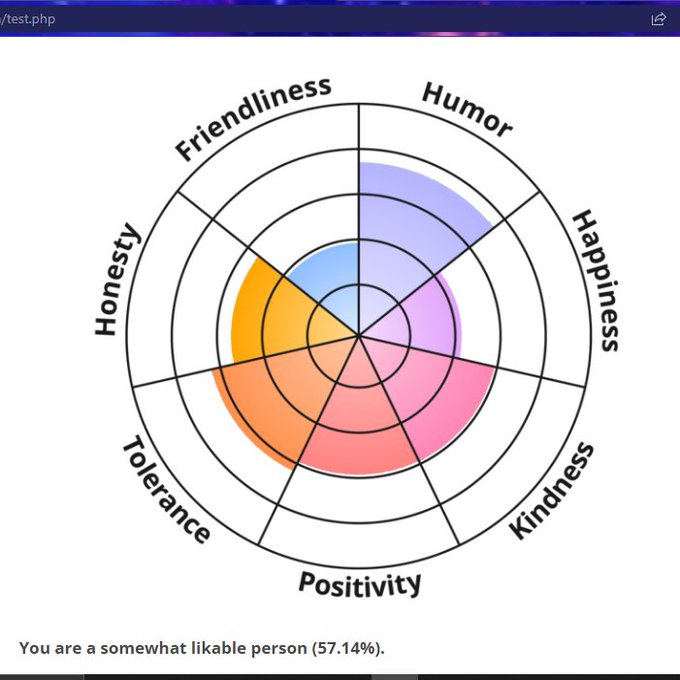 /test.php

Friendliness
Humor
Happiness
Kindness
Positivity
Tolerance
Honesty

You are a somewhat likable person (57.14%).